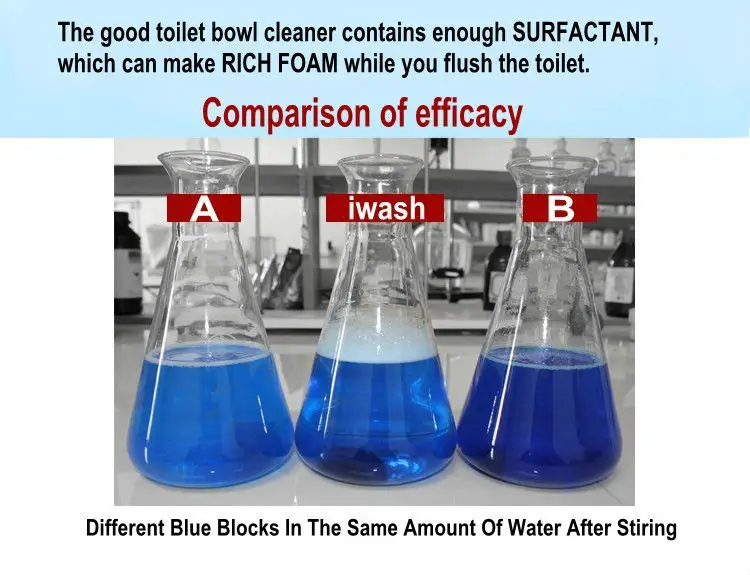 The good toilet bowl cleaner contains enough SURFACTANT, which can make RICH FOAM while you flush the toilet.

Comparison of efficacy

A

iwash

B

Different Blue Blocks In The Same Amount Of Water After Stiring